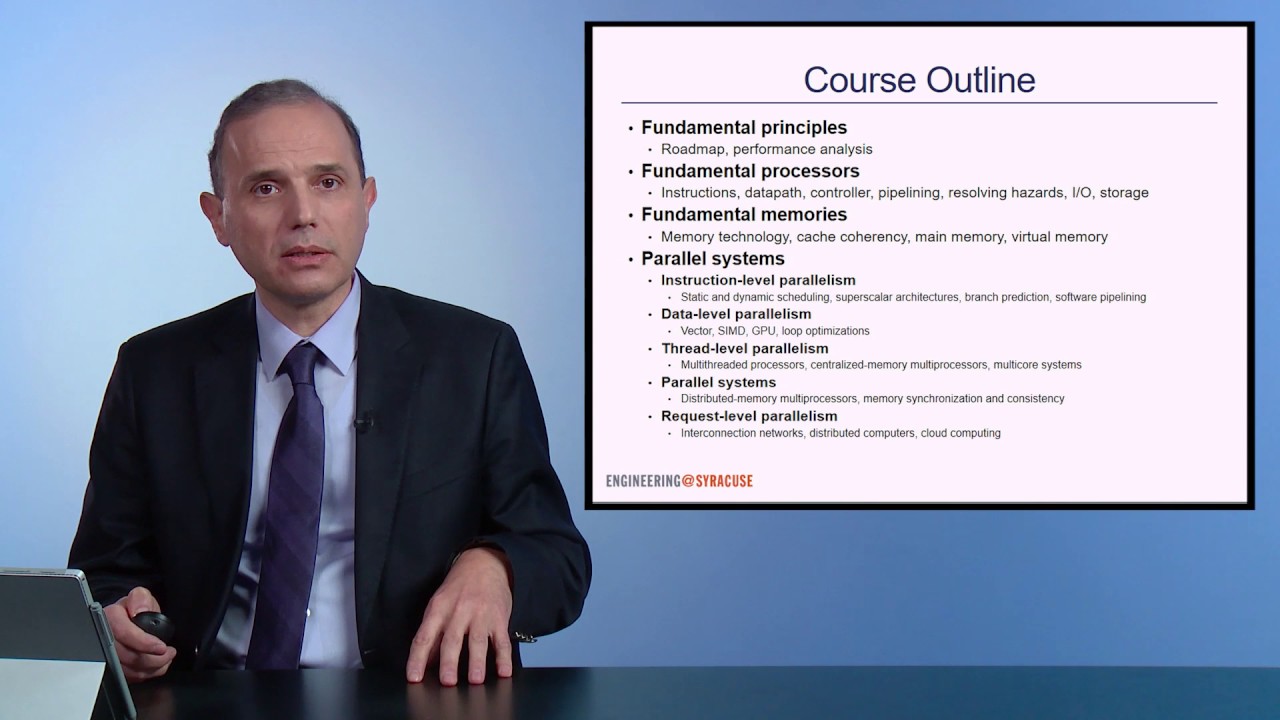 Course Outline

• Fundamental principles
• Roadmap, performance analysis
• Fundamental processors
• Instructions, datapath, controller, pipelining, resolving hazards, I/O, storage
• Fundamental memories
• Memory technology, cache coherency, main memory, virtual memory
• Parallel systems
• Instruction-level parallelism
• Static and dynamic scheduling, superscalar architectures, branch prediction, software pipelining
• Data-level parallelism
• Vector, SIMD, GPU, loop optimizations
• Thread-level parallelism
• Multithreaded processors, centralized-memory multiprocessors, multicore systems
• Parallel systems
• Distributed-memory multiprocessors, memory synchronization and consistency
• Request-level parallelism
• Interconnection networks, distributed computers, cloud computing

ENGINEERING@SYRACUSE